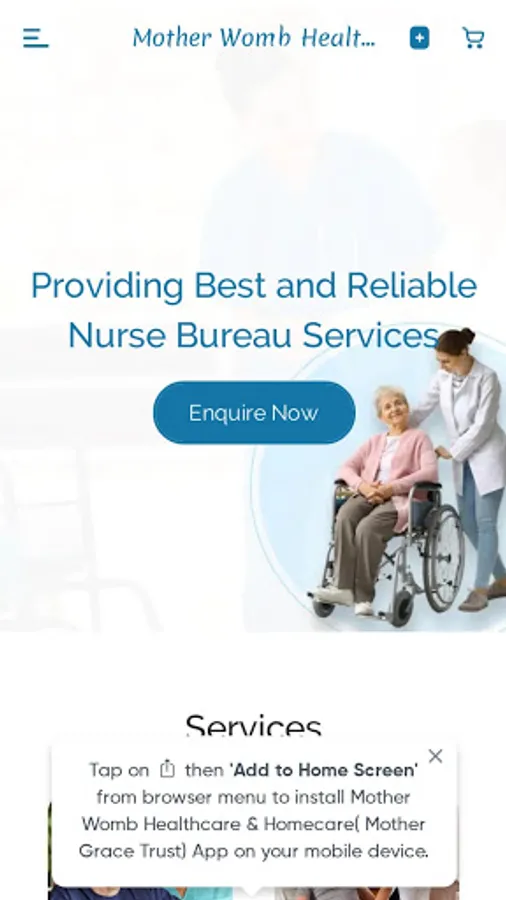 Mother Womb Healt...

Providing Best and Reliable Nurse Bureau Services

Enquire Now

Services

Tap on then 'Add to Home Screen' from browser menu to install Mother Womb Healthcare & Homecare( Mother Grace Trust) App on your mobile device.